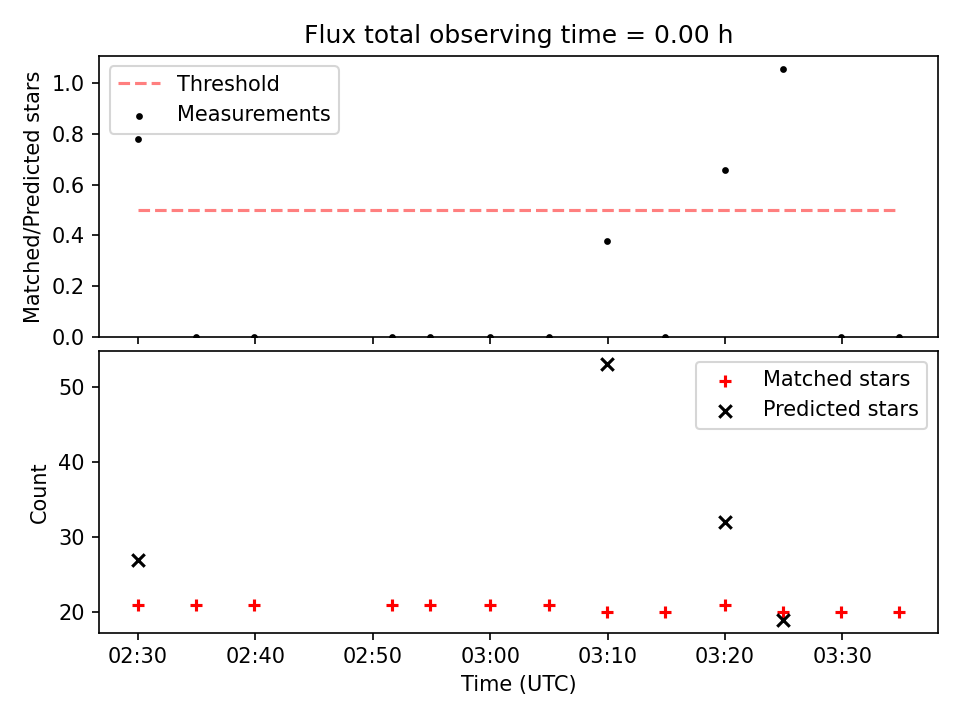 Flux total observing time = 0.00 h

Threshold
Measurements

Matched/Predicted stars

1.0
0.8
0.6
0.4
0.2
0.0

Matched stars
Predicted stars

Count

50
40
30
20

02:30
02:40
02:50
03:00
03:10
03:20
03:30

Time (UTC)